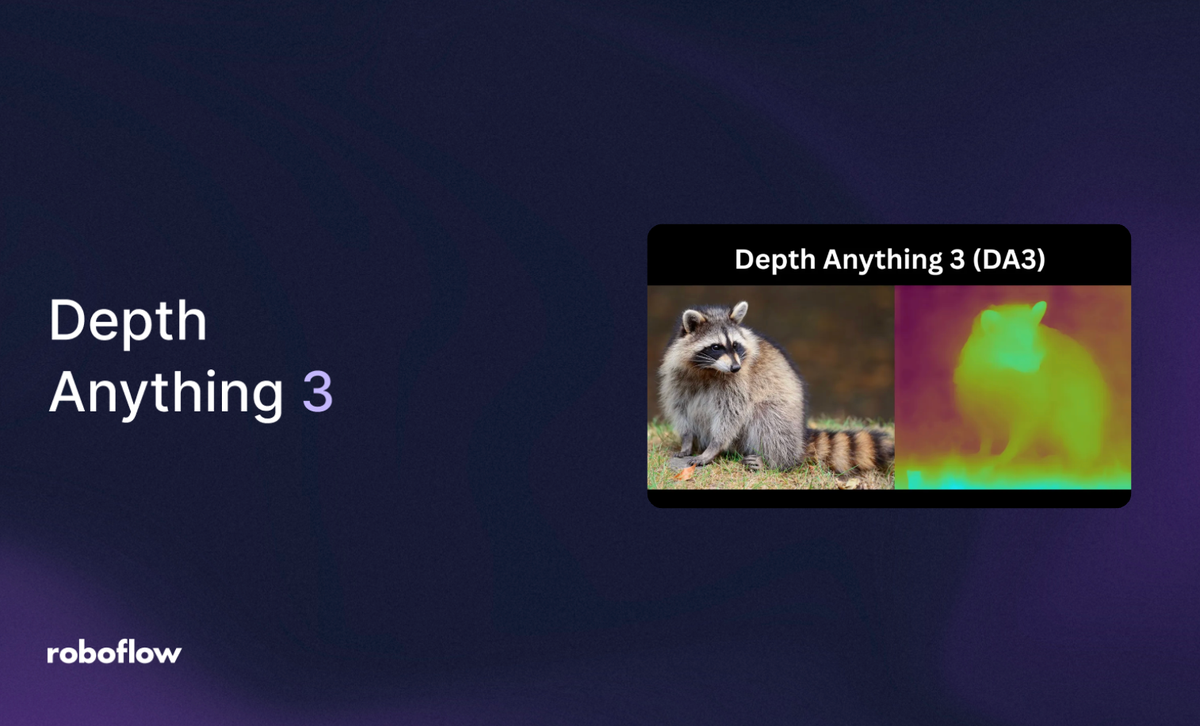 Depth Anything 3

Depth Anything 3 (DA3)

roboflow